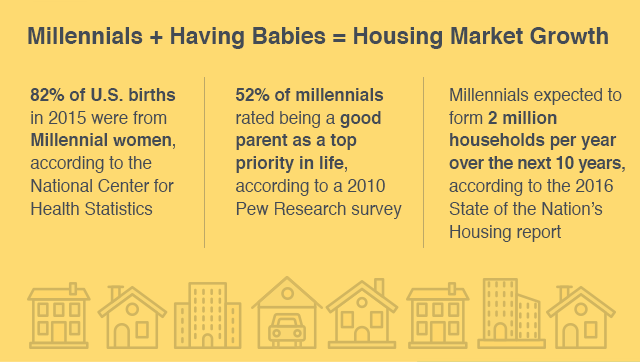 Millennials + Having Babies = Housing Market Growth

82% of U.S. births in 2015 were from Millennial women, according to the National Center for Health Statistics

52% of millennials rated being a good parent as a top priority in life, according to a 2010 Pew Research survey

Millennials expected to form 2 million households per year over the next 10 years, according to the 2016 State of the Nation's Housing report